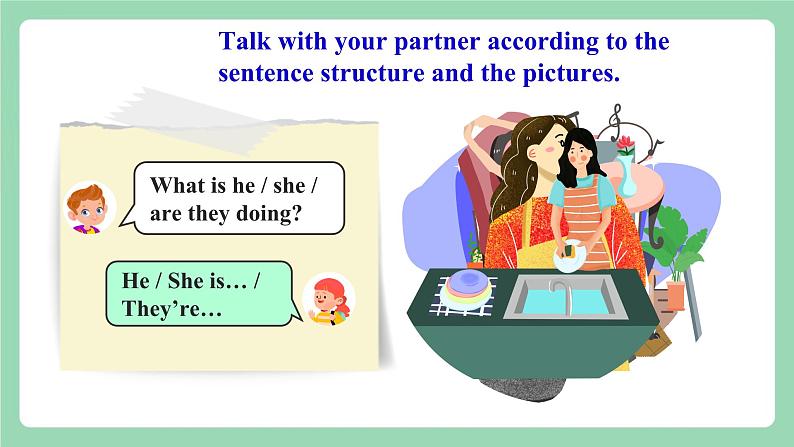 Talk with your partner according to the sentence structure and the pictures.

What is he / she / are they doing?

He / She is… / They’re…